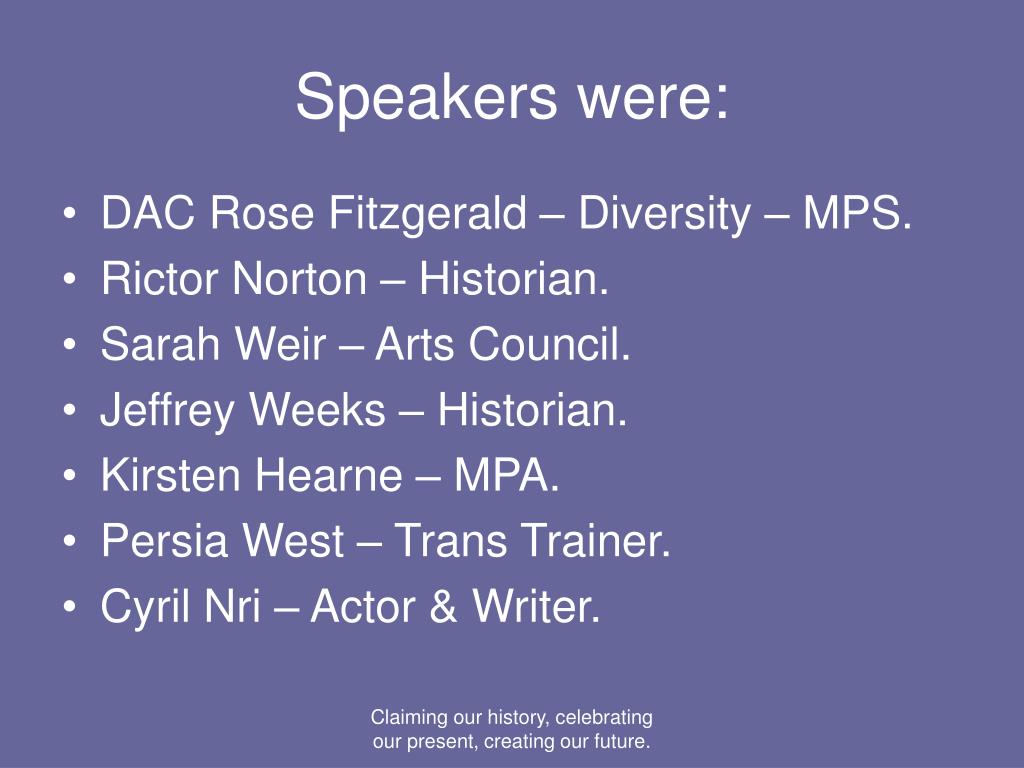 Speakers were:

• DAC Rose Fitzgerald – Diversity – MPS.
• Rictor Norton – Historian.
• Sarah Weir – Arts Council.
• Jeffrey Weeks – Historian.
• Kirsten Hearne – MPA.
• Persia West – Trans Trainer.
• Cyril Nri – Actor & Writer.

Claiming our history, celebrating our present, creating our future.